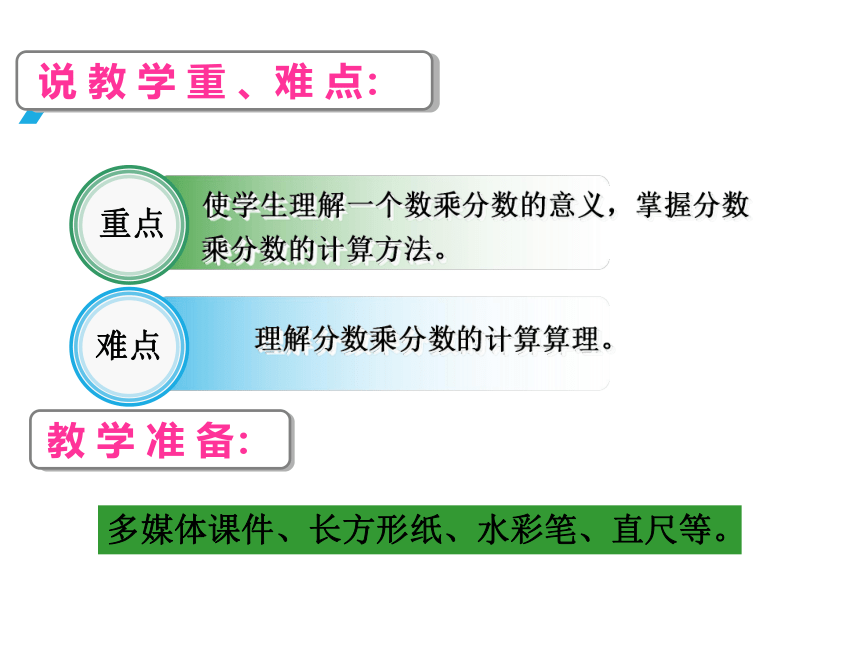 说教学重、难点:

重点

使学生理解一个数乘分数的意义，掌握分数乘分数的计算方法。

难点

理解分数乘分数的计算算理。

教学准备:

多媒体课件、长方形纸、水彩笔、直尺等。